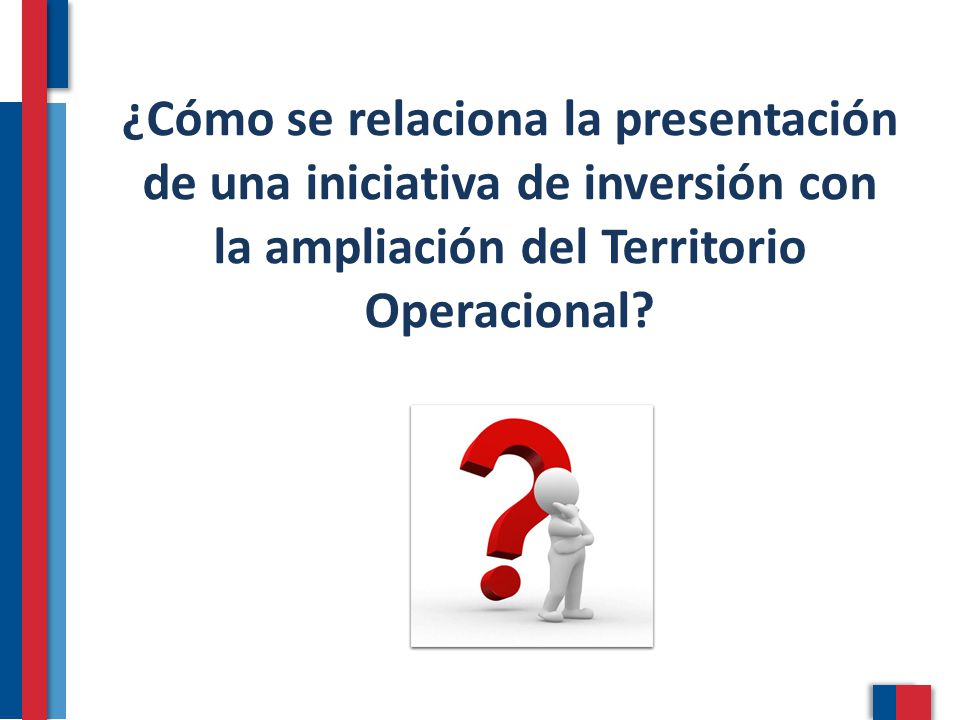 ¿Cómo se relaciona la presentación de una iniciativa de inversión con la ampliación del Territorio Operacional?